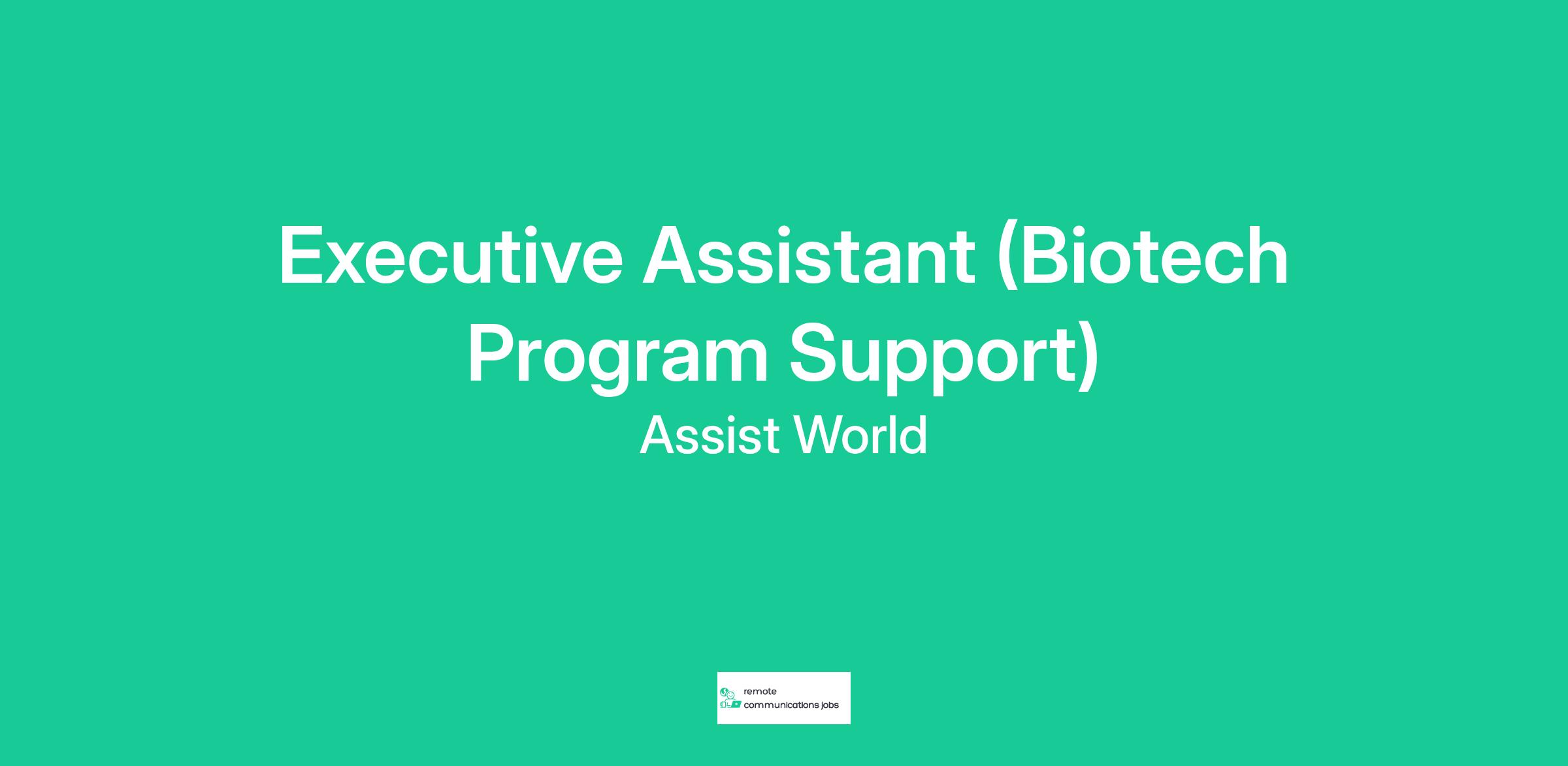 Executive Assistant (Biotech Program Support)

Assist World

remote
communications jobs